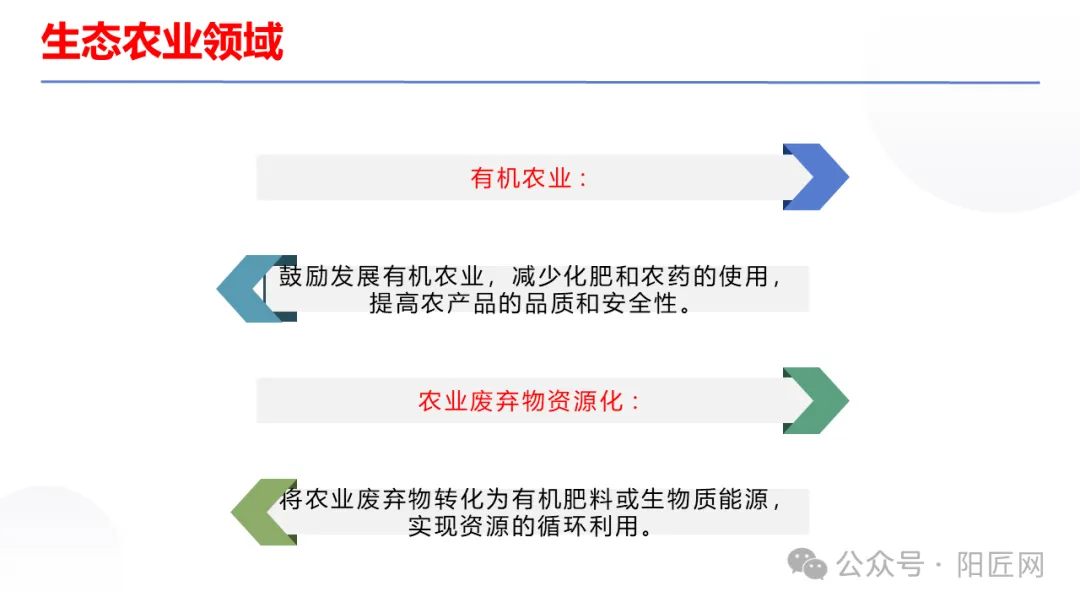 生态农业领域

有机农业：

鼓励发展有机农业，减少化肥和农药的使用，提高农产品的品质和安全性。

农业废弃物资源化：

将农业废弃物转化为有机肥料或生物质能源，实现资源的循环利用。

公众号 · 阳匠网